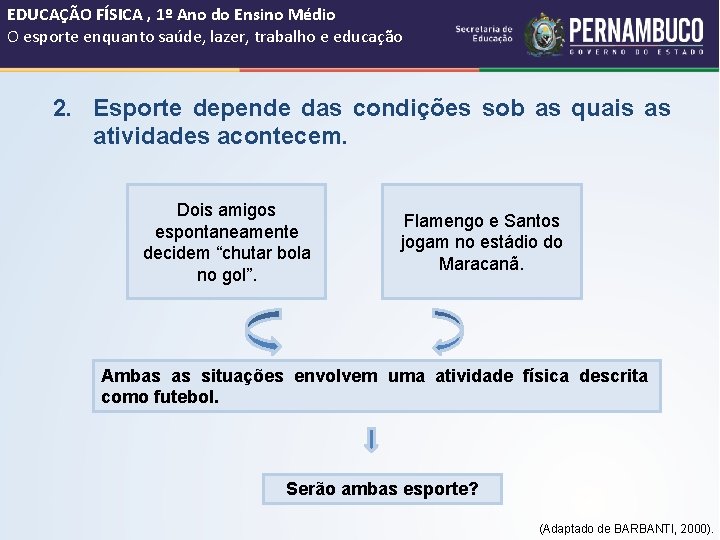 EDUCAÇÃO FÍSICA , 1º Ano do Ensino Médio
O esporte enquanto saúde, lazer, trabalho e educação

Secretaria de Educação

PERNAMBUCO
GOVERNO DO ESTADO

2. Esporte depende das condições sob as quais as atividades acontecem.

Dois amigos espontaneamente decidem “chutar bola no gol”.

Flamengo e Santos jogam no estádio do Maracanã.

Ambas as situações envolvem uma atividade física descrita como futebol.

Serão ambas esporte?

(Adaptado de BARBANTI, 2000).